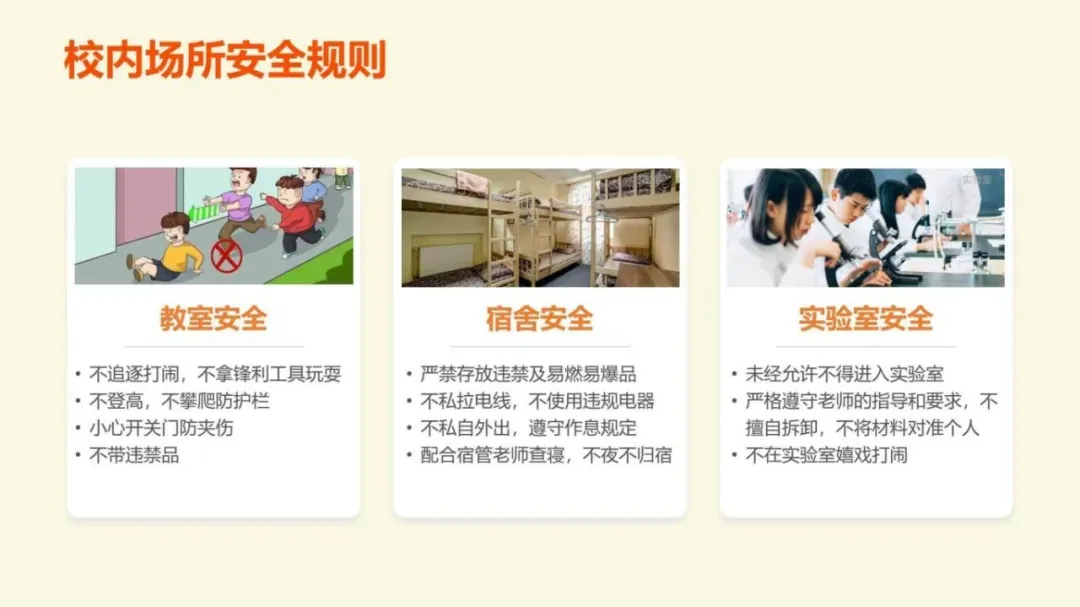 校内场所安全规则

教室安全

• 不追逐打闹，不拿锋利工具玩耍
• 不登高，不攀爬防护栏
• 小心开关门防夹伤
• 不带违禁品

宿舍安全

• 严禁存放违禁及易燃易爆品
• 不私拉电线，不使用违规电器
• 不私自外出，遵守作息规定
• 配合宿管老师查寝，不夜不归宿

实验室安全

• 未经允许不得进入实验室
• 严格遵守老师的指导和要求，不擅自拆卸，不将材料对准个人
• 不在实验室嬉戏打闹